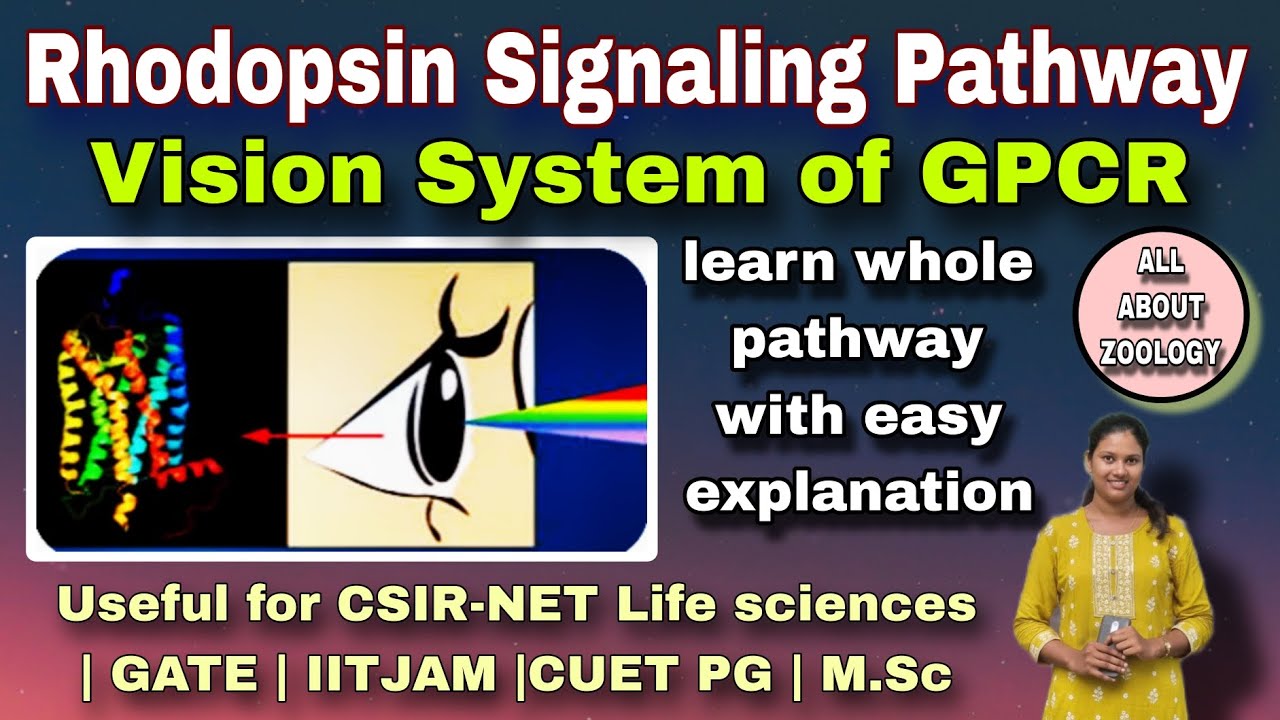 Rhodopsin Signaling Pathway

Vision System of GPCR

learn whole pathway with easy explanation

ALL ABOUT ZOOLOGY

Useful for CSIR-NET Life sciences | GATE | IITJAM |CUET PG | M.Sc